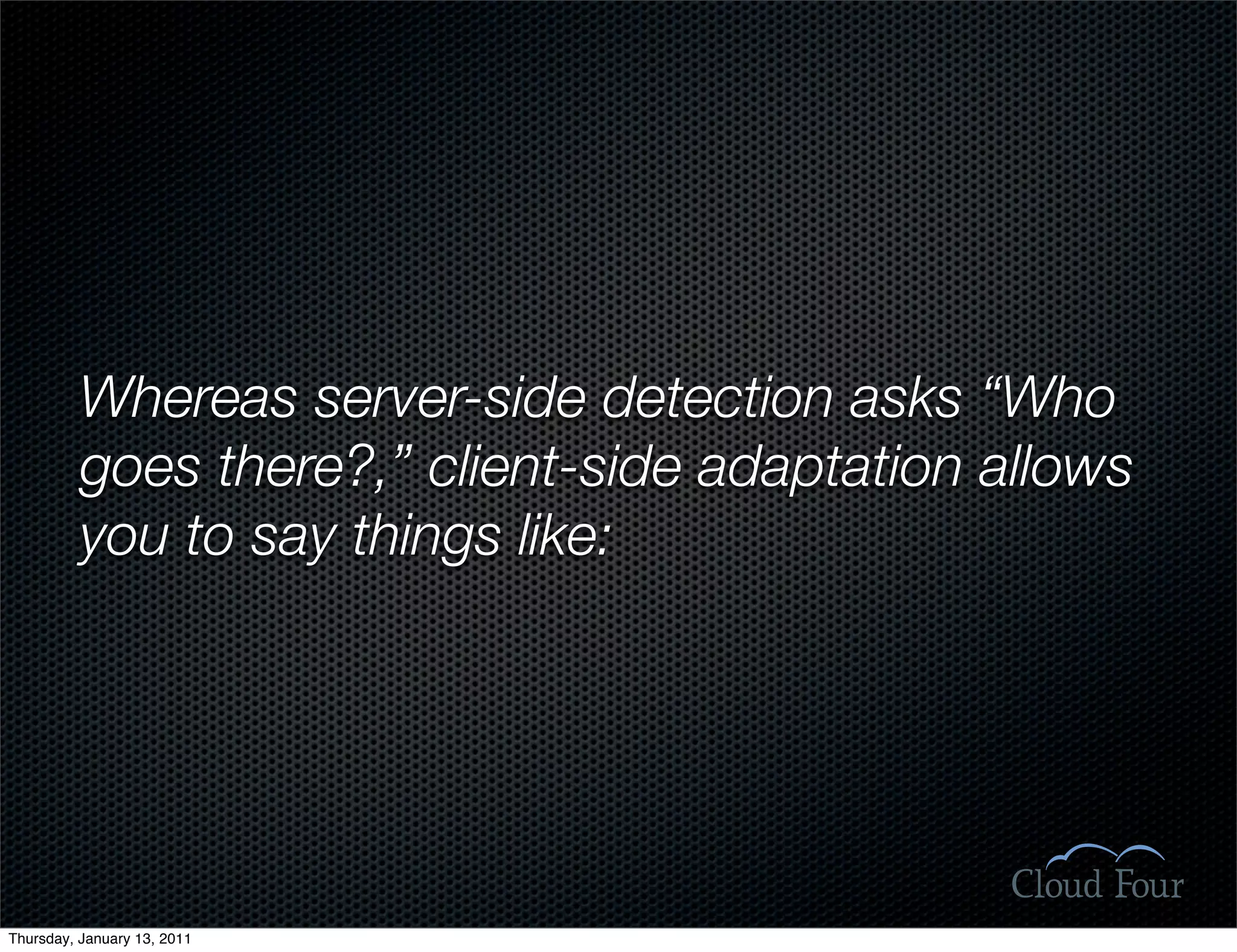 Whereas server-side detection asks “Who goes there?,” client-side adaptation allows you to say things like:

Cloud Four

Thursday, January 13, 2011